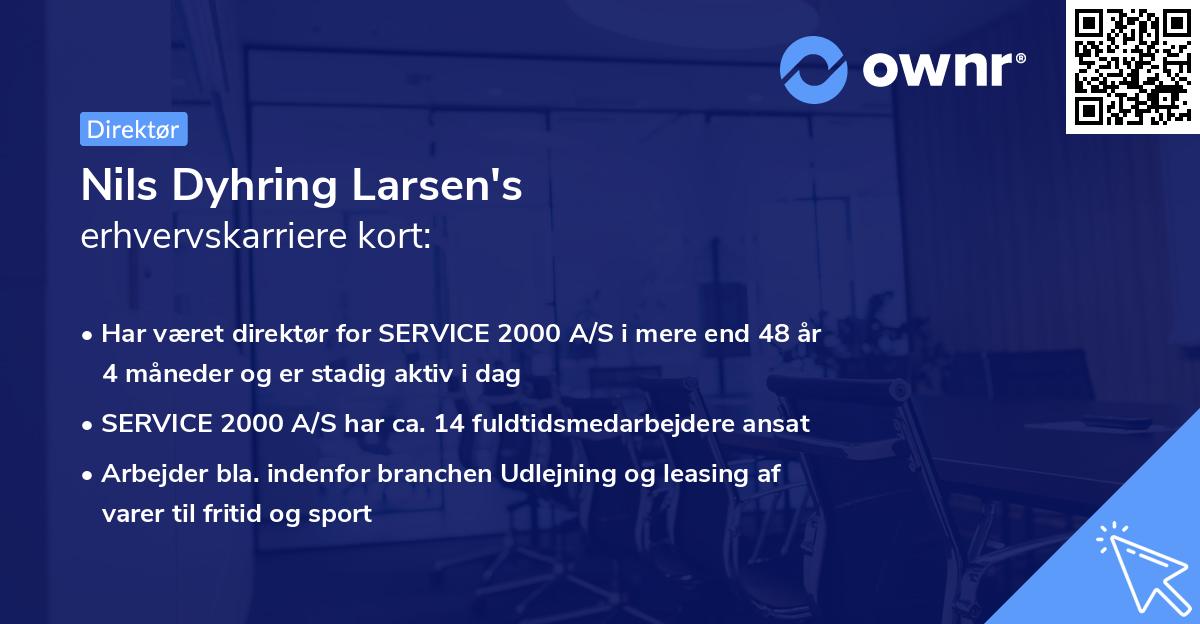 ownr®

Direktør

Nils Dyhring Larsen's
erhvervskarriere kort:

• Har været direktør for SERVICE 2000 A/S i mere end 48 år 4 måneder og er stadig aktiv i dag

• SERVICE 2000 A/S har ca. 14 fuldtidsmedarbejdere ansat

• Arbejder bla. indenfor branchen Udlejning og leasing af varer til fritid og sport